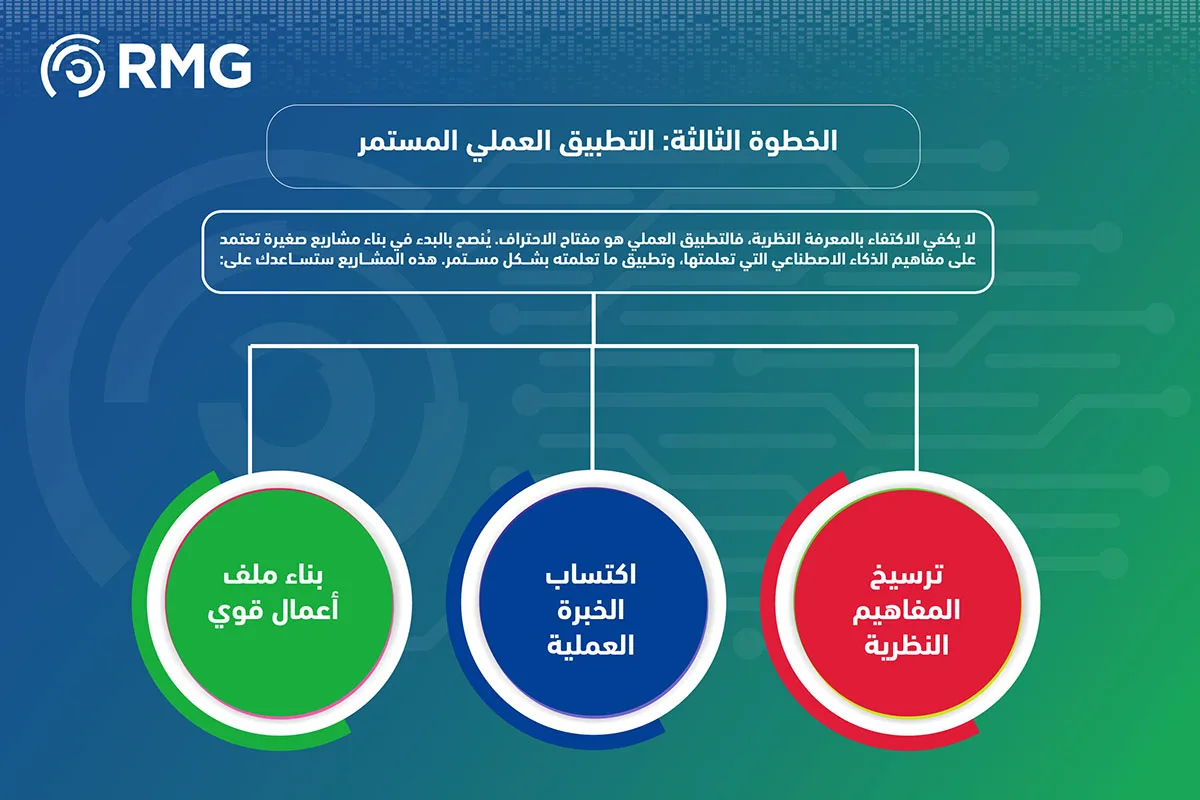 RMG

الخطوة الثالثة: التطبيق العملي المستمر

لا يكفي الاكتفاء بالمعرفة النظرية، فالتطبيق العملي هو مفتاح الاحتراف. يُنصح بالبدء في بناء مشاريع صغيرة تعتمد على مفاهيم الذكاء الاصطناعي التي تعلمتها، وتطبيق ما تعلمته بشكل مستمر. هذه المشاريع ستساعدك على:

ترسيخ المفاهيم النظرية

اكتساب الخبرة العملية

بناء ملف أعمال قوي